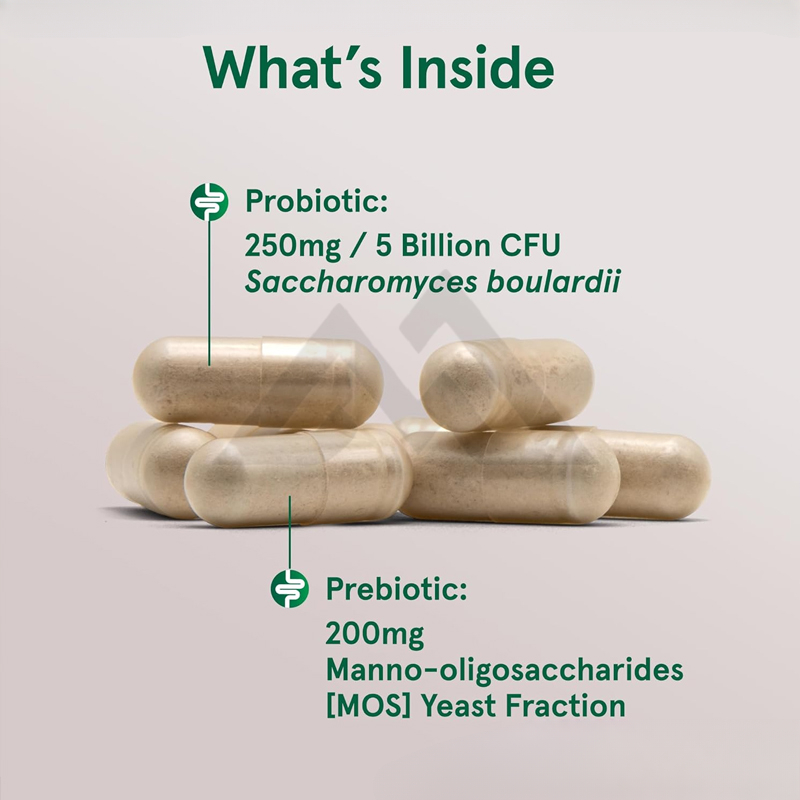 What's Inside

Probiotic:
250mg / 5 Billion CFU
Saccharomyces boulardii

Prebiotic:
200mg
Manno-oligosaccharides
[MOS] Yeast Fraction